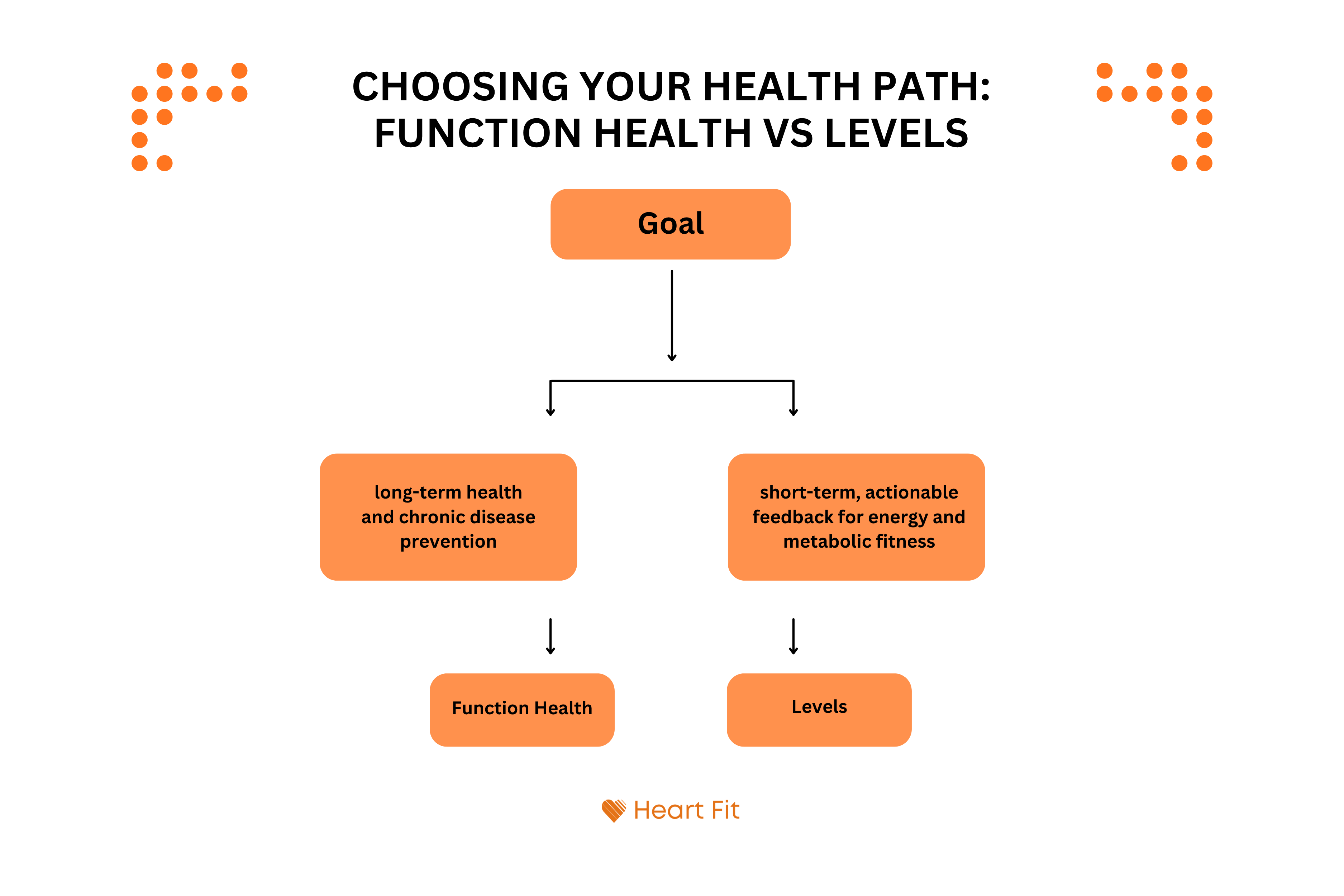 CHOOSING YOUR HEALTH PATH: FUNCTION HEALTH VS LEVELS

Goal

long-term health and chronic disease prevention

short-term, actionable feedback for energy and metabolic fitness

Function Health

Levels

Heart Fit